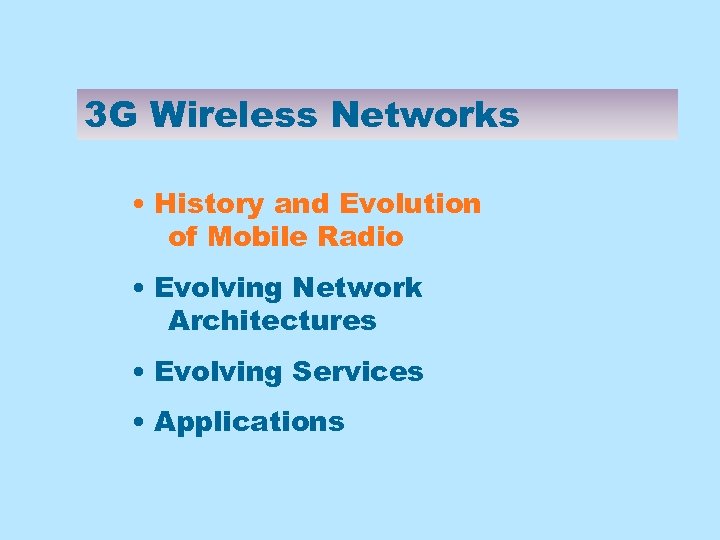 3G Wireless Networks

• History and Evolution of Mobile Radio

• Evolving Network Architectures

• Evolving Services

• Applications